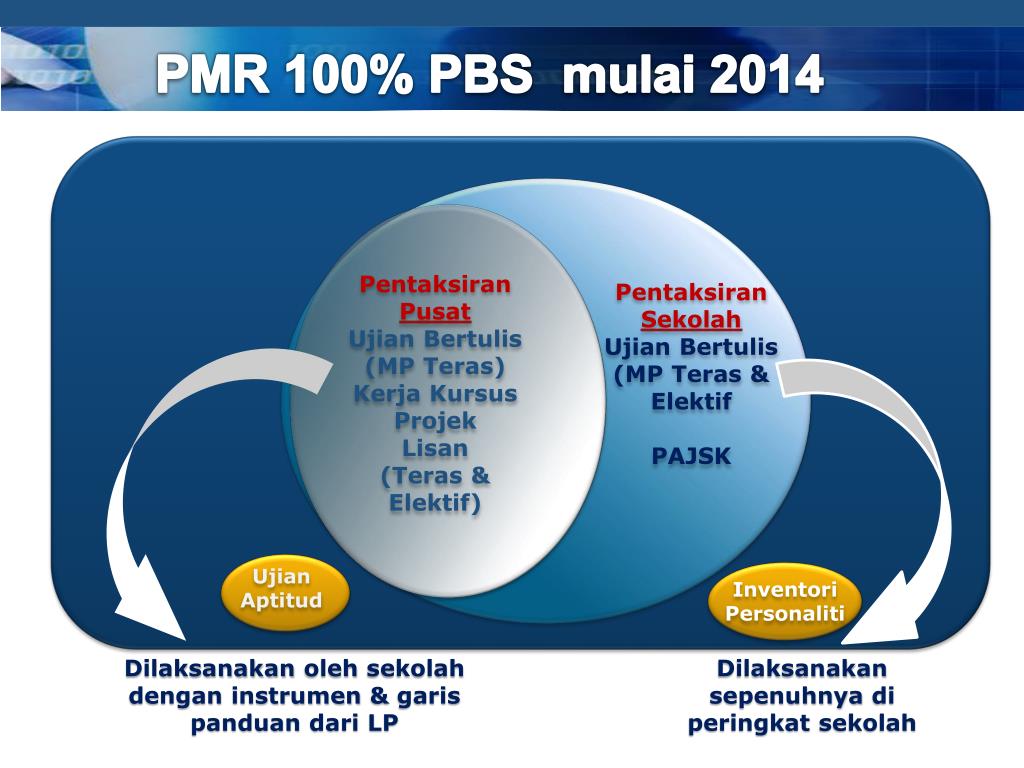 PMR 100% PBS mulai 2014

Pentaksiran Pusat
Ujian Bertulis (MP Teras)
Kerja Kursus
Projek
Lisan
(Teras & Elektif)

Pentaksiran Sekolah
Ujian Bertulis (MP Teras & Elektif

PAJSK

Ujian Aptitud

Inventori Personaliti

Dilaksanakan oleh sekolah dengan instrumen & garis panduan dari LP

Dilaksanakan sepenuhnya di peringkat sekolah